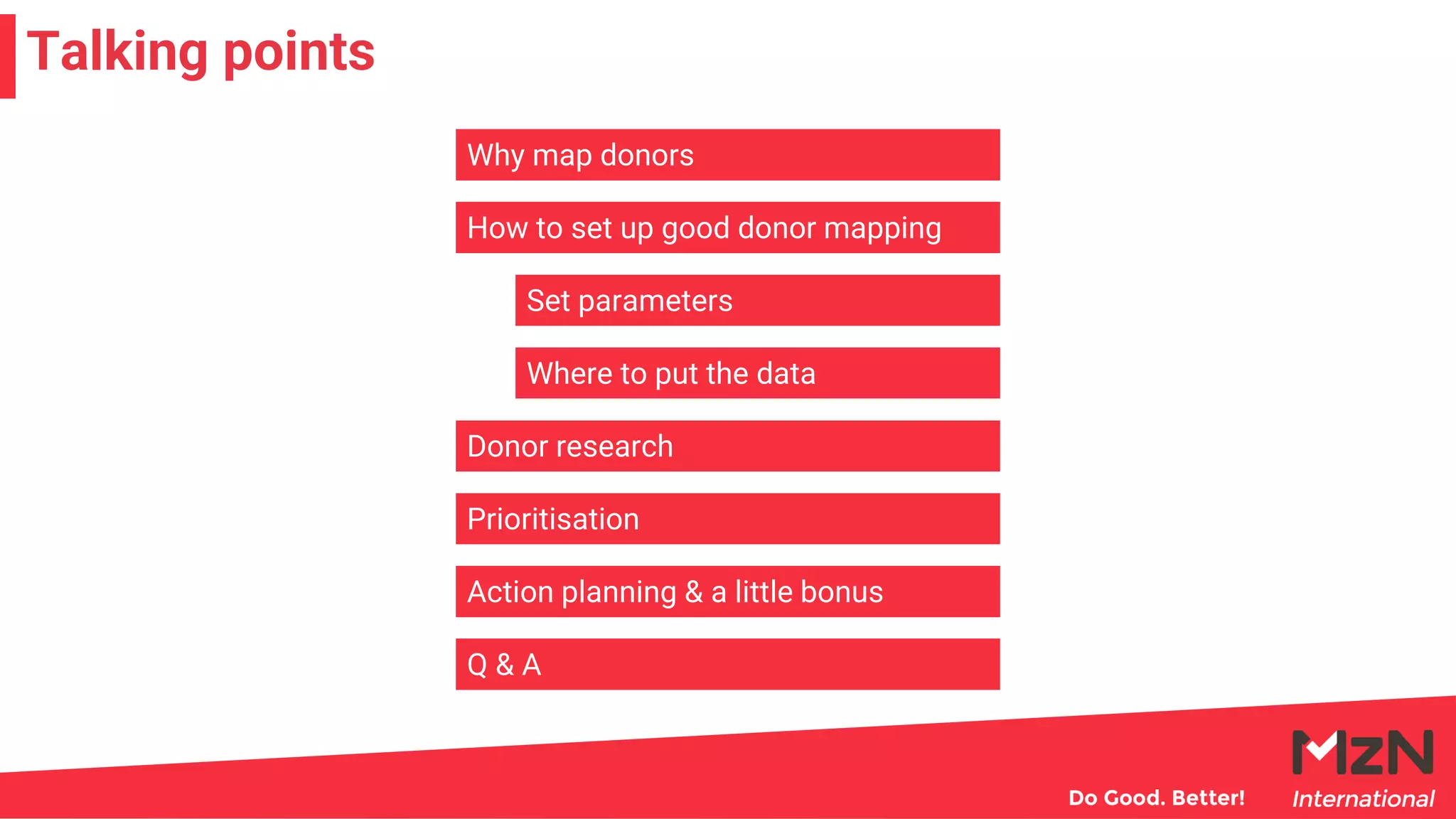 Talking points

Why map donors

How to set up good donor mapping

Set parameters

Where to put the data

Donor research

Prioritisation

Action planning & a little bonus

Q & A

Do Good. Better!

MzN International